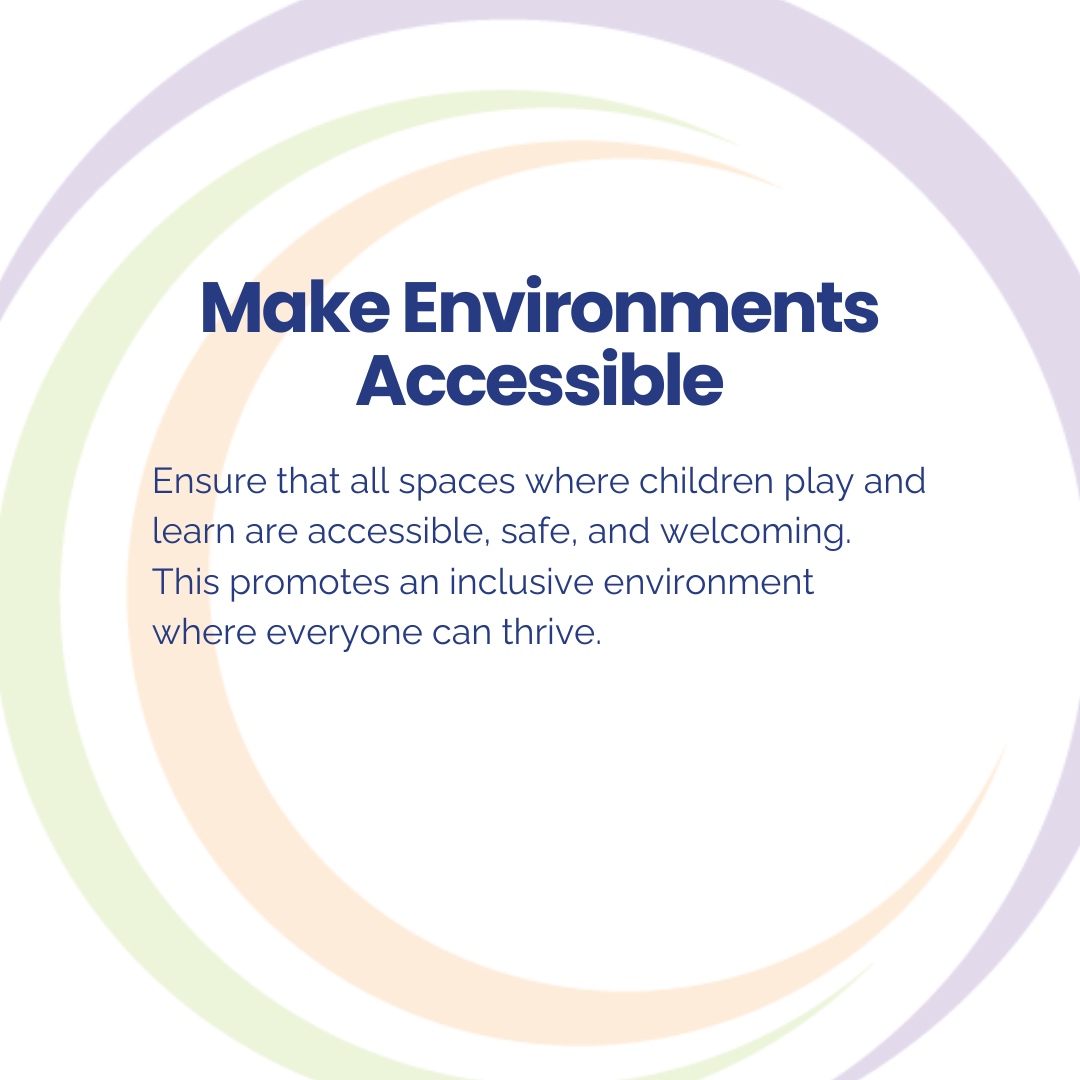 Make Environments Accessible

Ensure that all spaces where children play and learn are accessible, safe, and welcoming. This promotes an inclusive environment where everyone can thrive.